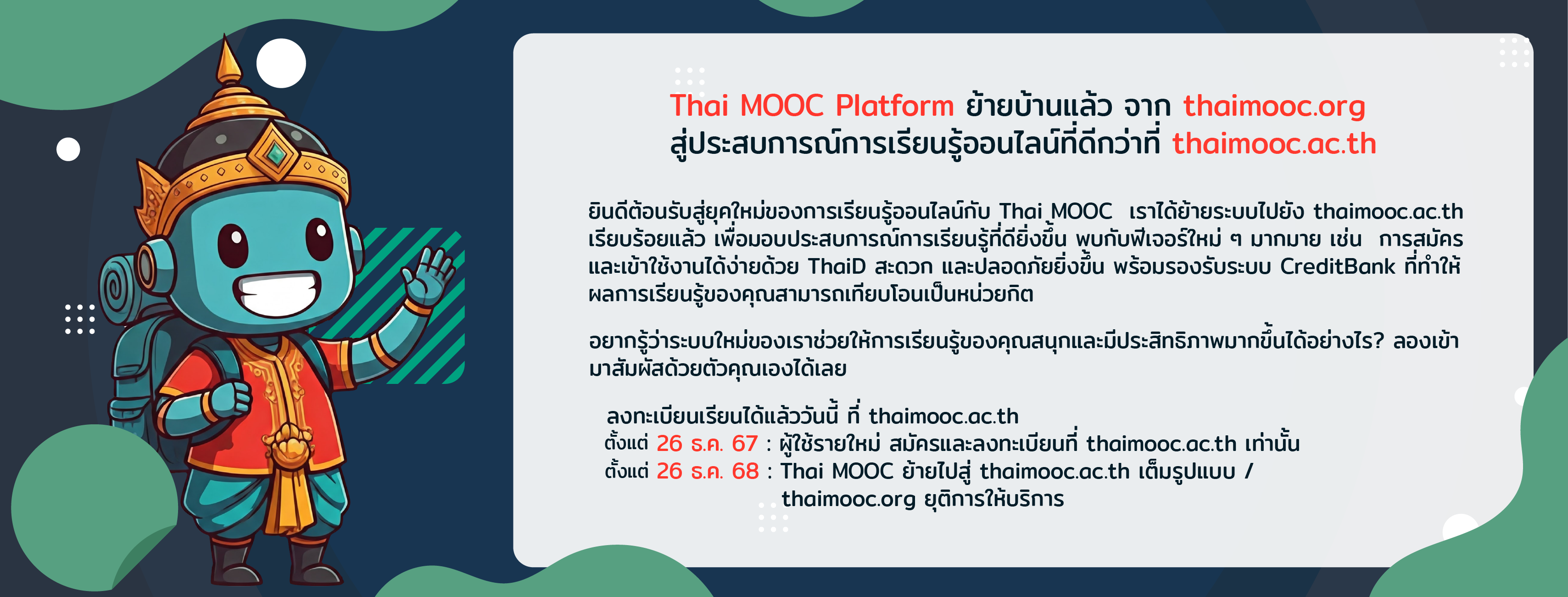 Thai MOOC Platform ย้ายบ้านแล้ว จาก thaimooc.org
สู่ประสบการณ์การเรียนรู้ออนไลน์ที่ดีกว่าที่ thaimooc.ac.th

ยินดีต้อนรับสู่ยุคใหม่ของการเรียนรู้ออนไลน์กับ Thai MOOC เราได้ย้ายระบบไปยัง thaimooc.ac.th เรียบร้อยแล้ว เพื่อมอบประสบการณ์การเรียนรู้ที่ดียิ่งขึ้น พบกับฟีเจอร์ใหม่ ๆ มากมาย เช่น การสมัครและเข้าใช้งานได้ง่ายด้วย ThaiD สะดวก และปลอดภัยยิ่งขึ้น พร้อมรองรับระบบ CreditBank ที่ทำให้ผลการเรียนรู้ของคุณสามารถเทียบโอนเป็นหน่วยกิต

อยากรู้ว่าระบบใหม่ของเราช่วยให้การเรียนรู้ของคุณสนุกและมีประสิทธิภาพมากขึ้นได้อย่างไร? ลองเข้ามาสัมผัสด้วยตัวคุณเองได้เลย

ลงทะเบียนเรียนได้แล้ววันนี้ ที่ thaimooc.ac.th
ตั้งแต่ 26 ธ.ค. 67 : ผู้ใช้รายใหม่ สมัครและลงทะเบียนที่ thaimooc.ac.th เท่านั้น
ตั้งแต่ 26 ธ.ค. 68 : Thai MOOC ย้ายไปสู่ thaimooc.ac.th เต็มรูปแบบ / thaimooc.org ยุติการให้บริการ